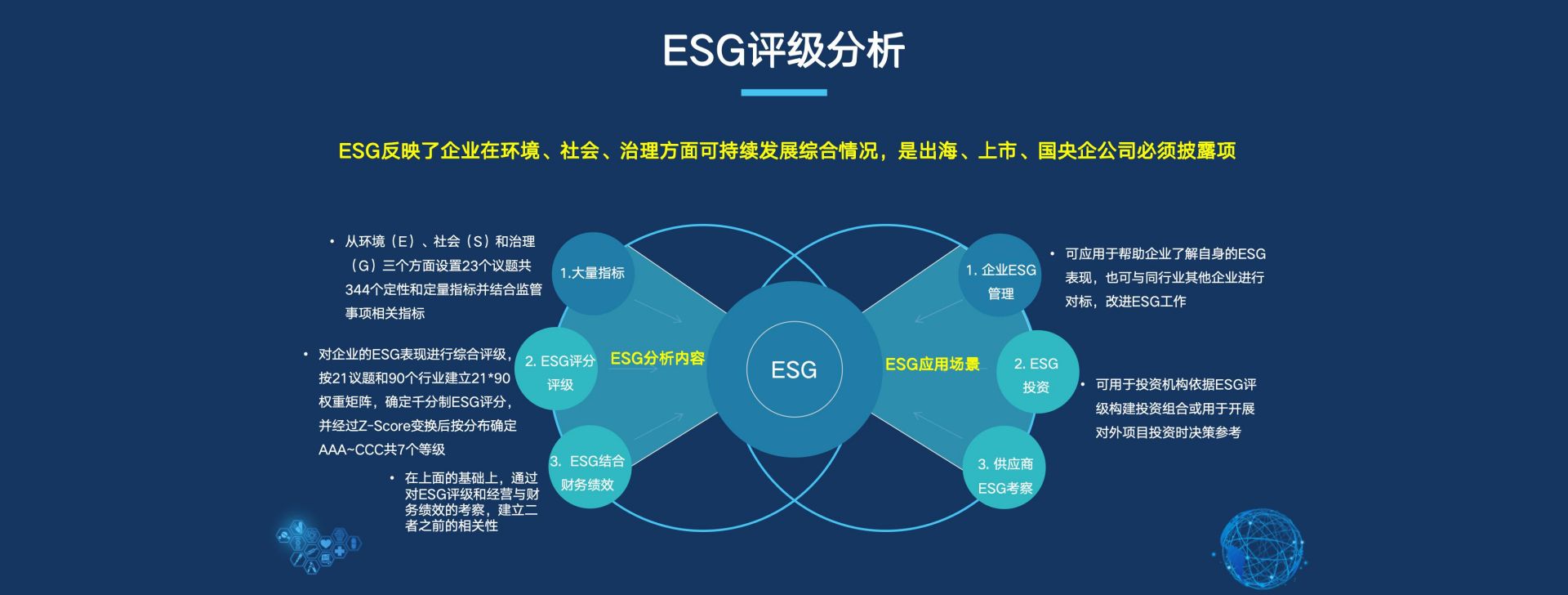 ESG评级分析

ESG反映了企业在环境、社会、治理方面可持续发展综合情况，是出海、上市、国央企公司必须披露项

• 从环境（E）、社会（S）和治理（G）三个方面设置23个议题共344个定性和定量指标并结合监管事项相关指标

• 对企业的ESG表现进行综合评级，按21议题和90个行业建立21*90权重矩阵，确定千分制ESG评分，并经过Z-Score变换后按分布确定AAA~CCC共7个等级

• 在上面的基础上，通过对ESG评级和经营与财务绩效的考察，建立二者之前的相关性

1.大量指标

2. ESG评分评级

3. ESG结合财务绩效

ESG分析内容

ESG

ESG应用场景

1. 企业ESG管理

2. ESG投资

3. 供应商ESG考察

• 可应用于帮助企业了解自身的ESG表现，也可与同行业其他企业进行对标，改进ESG工作

• 可用于投资机构依据ESG评级构建投资组合或用于开展对外项目投资时决策参考